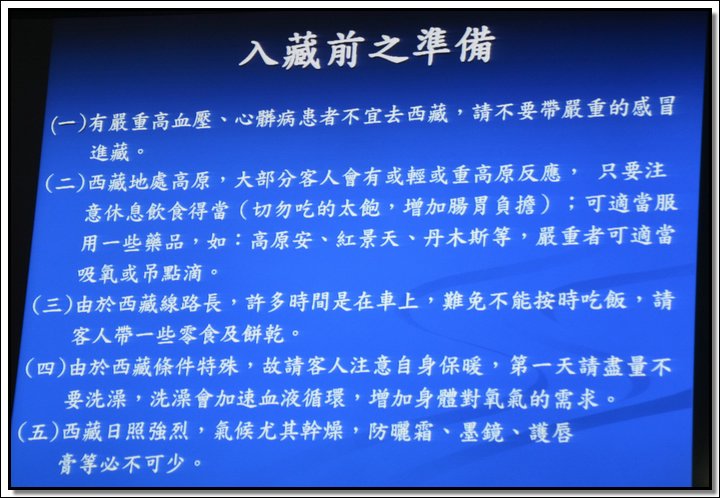 入藏前之準備

(一)有嚴重高血壓、心髒病患者不宜去西藏，請不要帶嚴重的感冒進藏。

(二)西藏地處高原，大部分客人會有或輕或重高原反應， 只要注意休息飲食得當（切勿吃的太飽，增加腸胃負擔）；可適當服用一些藥品，如：高原安、紅景天、丹木斯等，嚴重者可適當吸氧或吊點滴。

(三)由於西藏線路長，許多時間是在車上，難免不能按時吃飯，請客人帶一些零食及餅乾。

(四)由於西藏條件特殊，故請客人注意自身保暖，第一天請盡量不要洗澡，洗澡會加速血液循環，增加身體對氧氣的需求。

(五)西藏日照強烈，氣候尤其幹燥，防曬霜、墨鏡、護唇膏等必不可少。